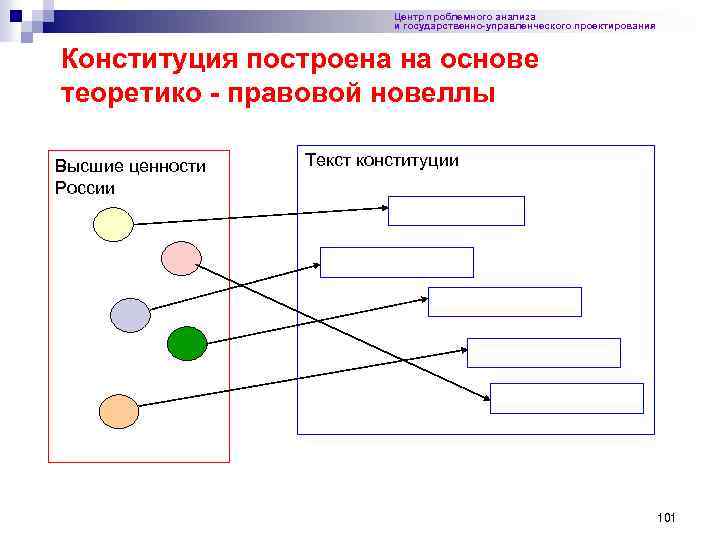 Центр проблемного анализа
и государственно-управленческого проектирования

Конституция построена на основе теоретико - правовой новеллы

Высшие ценности России

Текст конституции

101